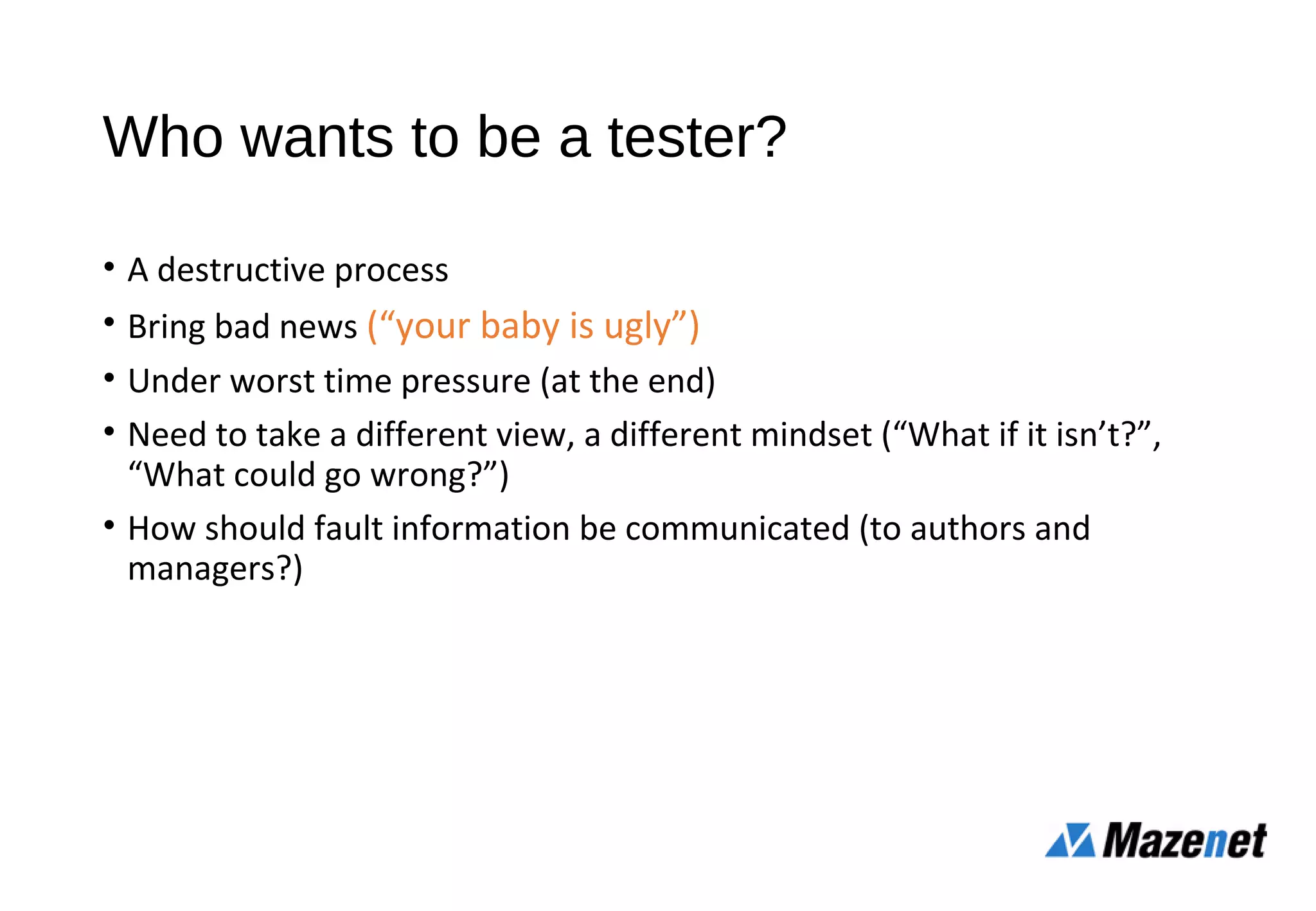 Who wants to be a tester?

• A destructive process
• Bring bad news (“your baby is ugly”)
• Under worst time pressure (at the end)
• Need to take a different view, a different mindset (“What if it isn’t?”, “What could go wrong?”)
• How should fault information be communicated (to authors and managers?)

Mazenet